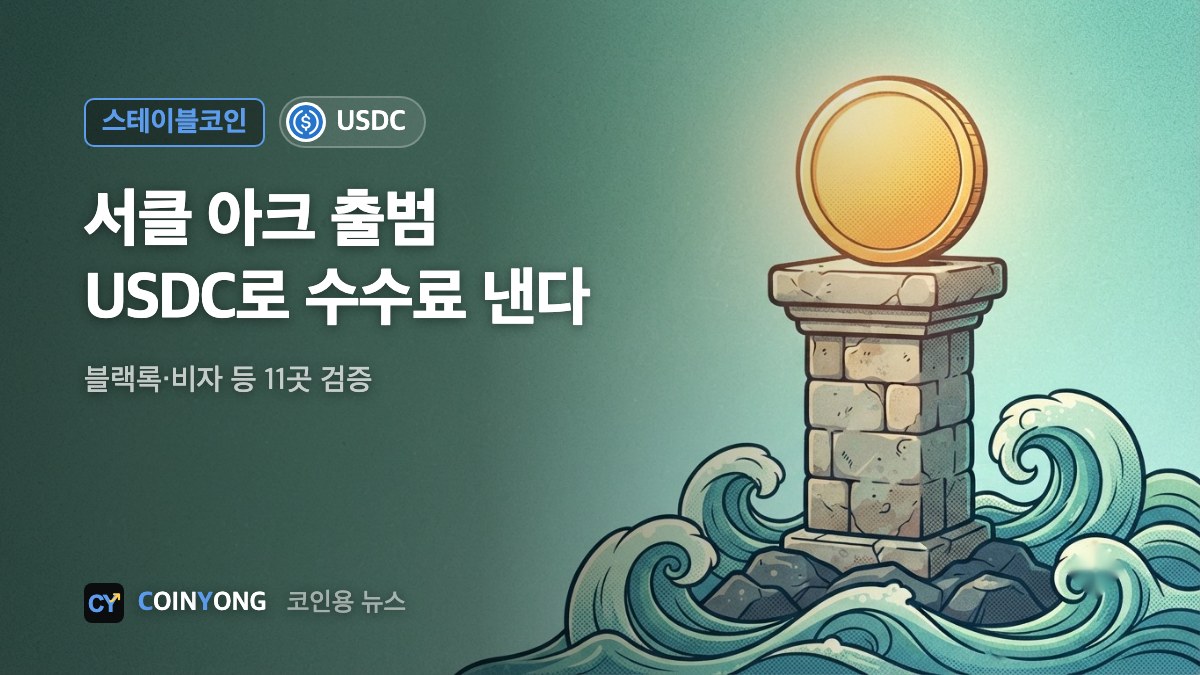 스테이블코인

USDC

서클 아크 출범
USDC로 수수료 낸다

블랙록·비자 등 11곳 검증

CY COINYONG 코인용 뉴스